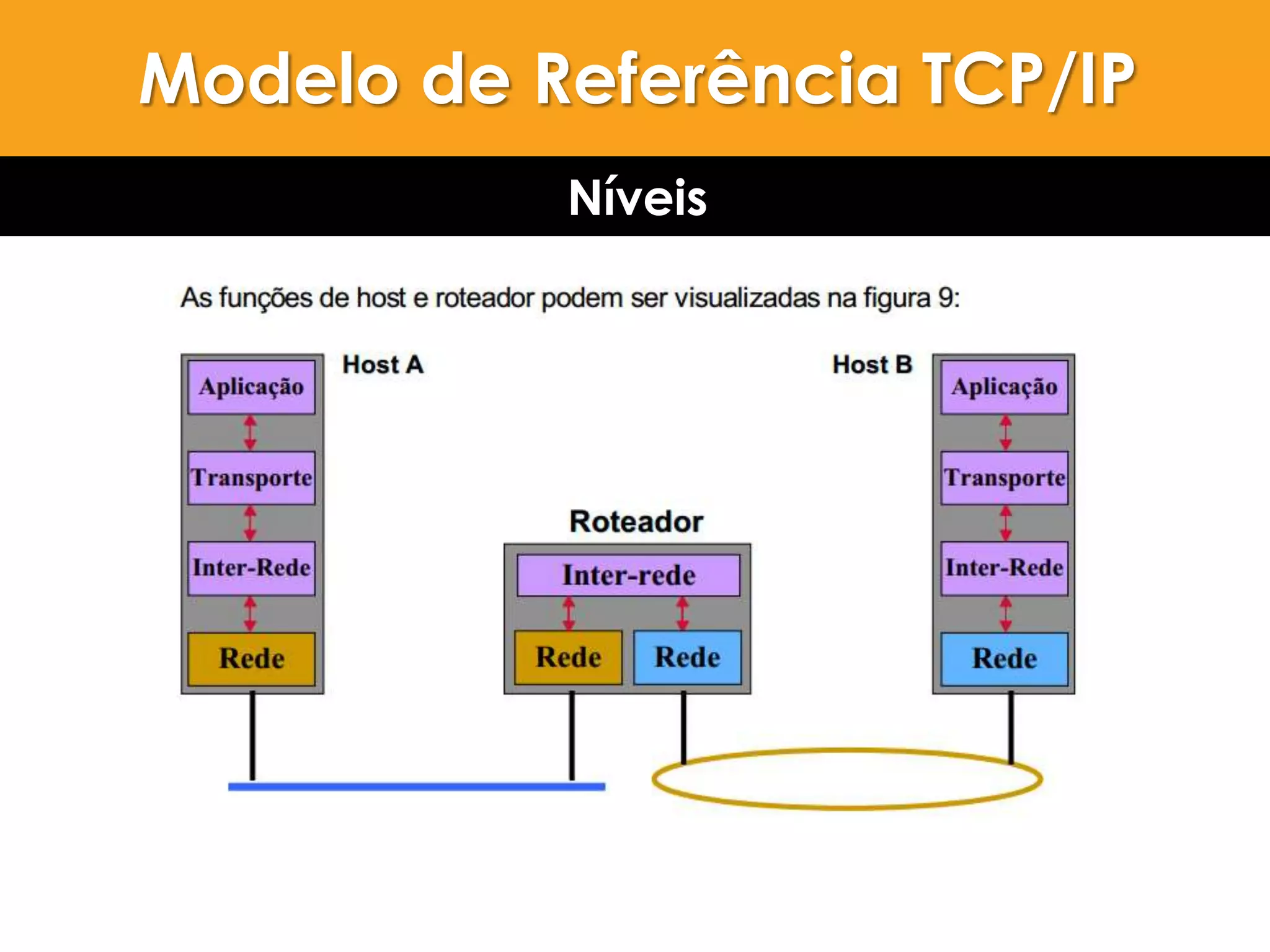 Modelo de Referência TCP/IP

Níveis

As funções de host e roteador podem ser visualizadas na figura 9:

Host A
Aplicação
Transporte
Inter-Rede
Rede

Roteador
Inter-rede
Rede
Rede

Host B
Aplicação
Transporte
Inter-Rede
Rede